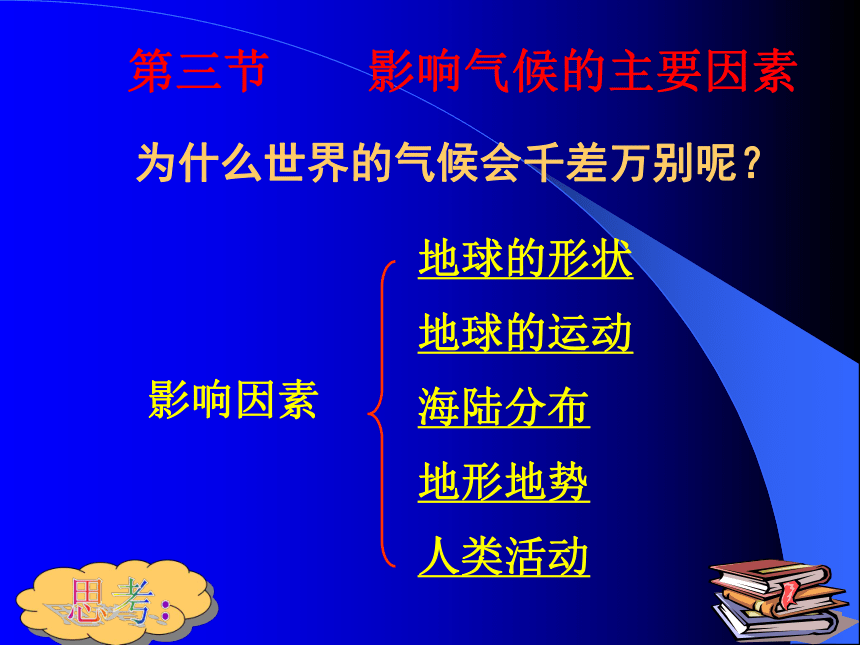 第三节　影响气候的主要因素

为什么世界的气候会千差万别呢？

影响因素

地球的形状
地球的运动
海陆分布
地形地势
人类活动

思考：